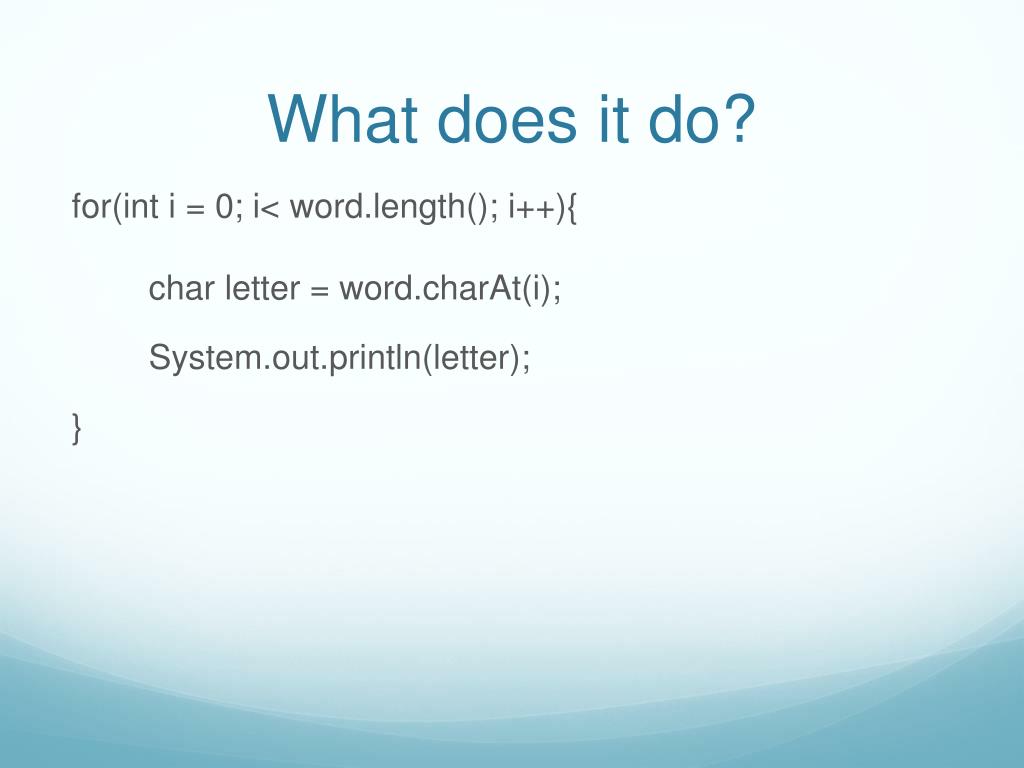 What does it do?

for(int i = 0; i< word.length(); i++){

char letter = word.charAt(i);

System.out.println(letter);

}